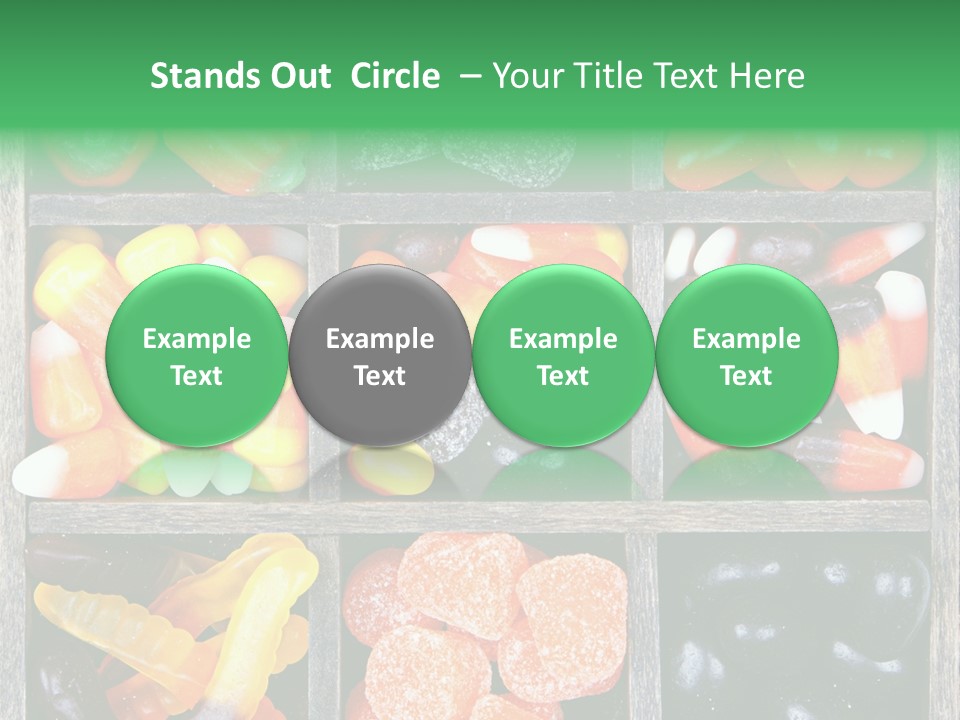 Stands Out Circle – Your Title Text Here

Example Text

Example Text

Example Text

Example Text